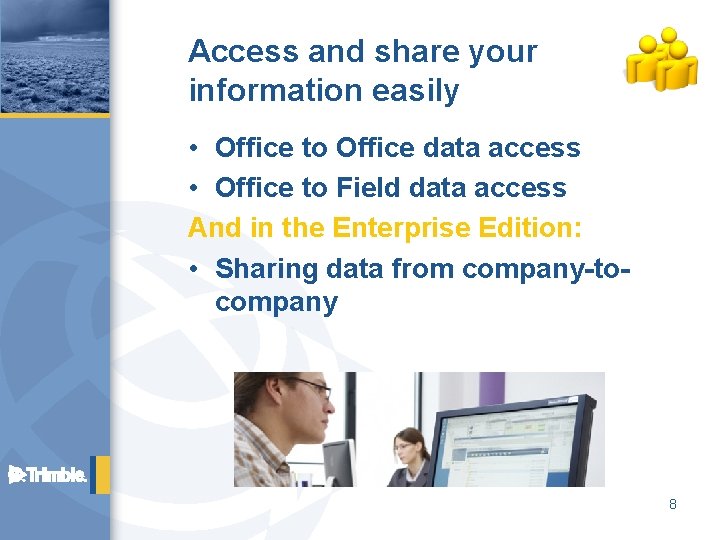 Access and share your information easily

• Office to Office data access
• Office to Field data access

And in the Enterprise Edition:

• Sharing data from company-to-company

Trimble.

8